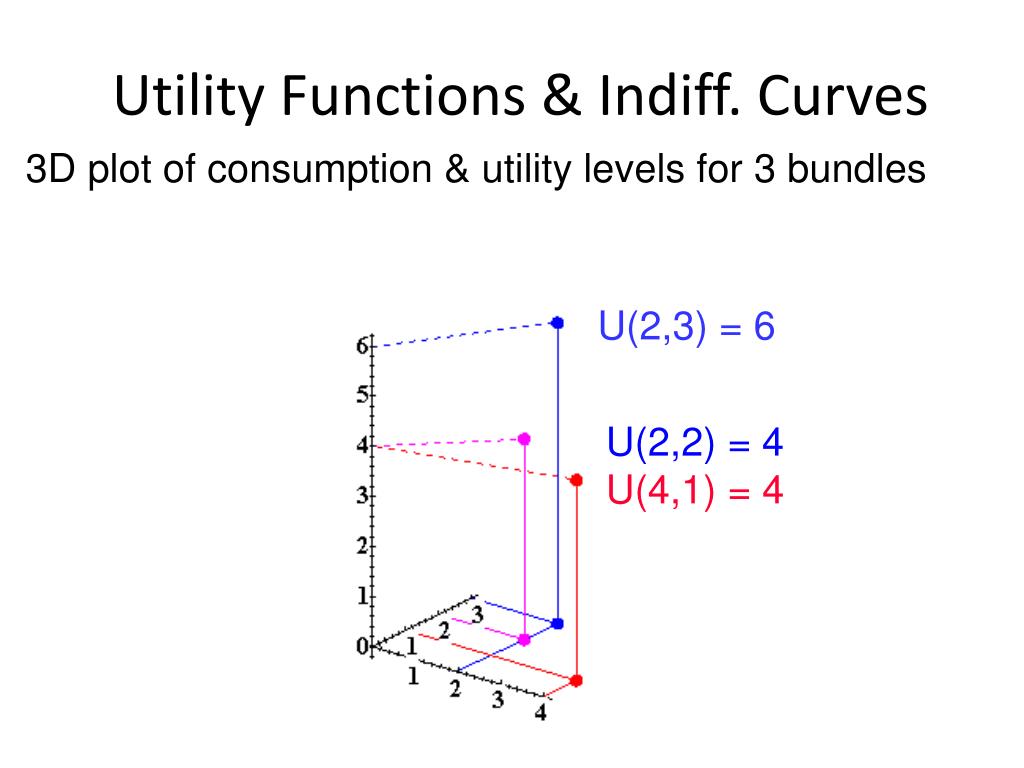 Utility Functions & Indiff. Curves

3D plot of consumption & utility levels for 3 bundles

U(2,3) = 6

U(2,2) = 4
U(4,1) = 4

6
5
4
3
2
1
0
1
2
3
1
2
3
4